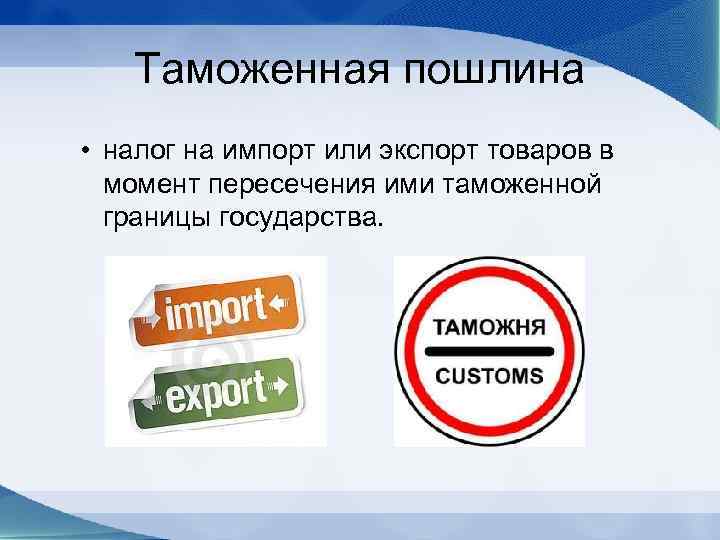 Таможенная пошлина

• налог на импорт или экспорт товаров в момент пересечения ими таможенной границы государства.

import

export

ТАМОЖНЯ

CUSTOMS